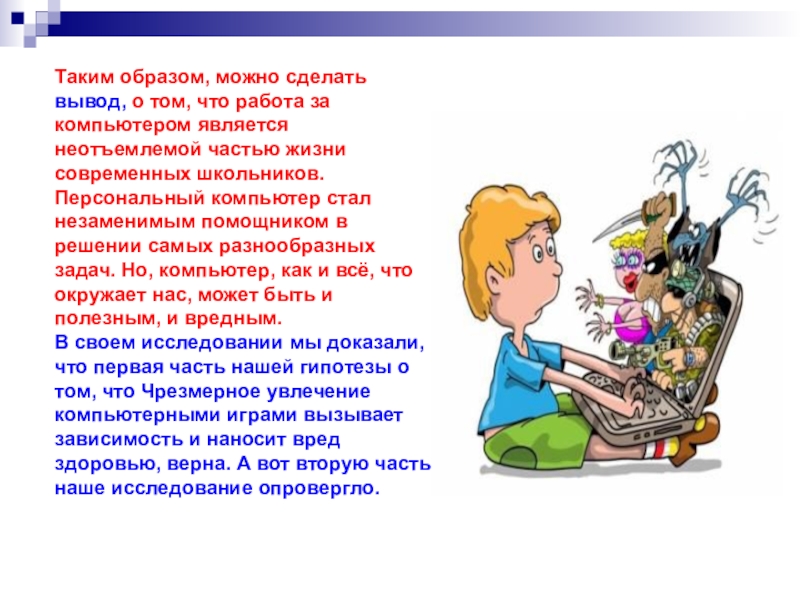 Таким образом, можно сделать вывод, о том, что работа за компьютером является неотъемлемой частью жизни современных школьников. Персональный компьютер стал незаменимым помощником в решении самых разнообразных задач. Но, компьютер, как и всё, что окружает нас, может быть и полезным, и вредным.
В своем исследовании мы доказали, что первая часть нашей гипотезы о том, что Чрезмерное увлечение компьютерными играми вызывает зависимость и наносит вред здоровью, верна. А вот вторую часть наше исследование опровергло.